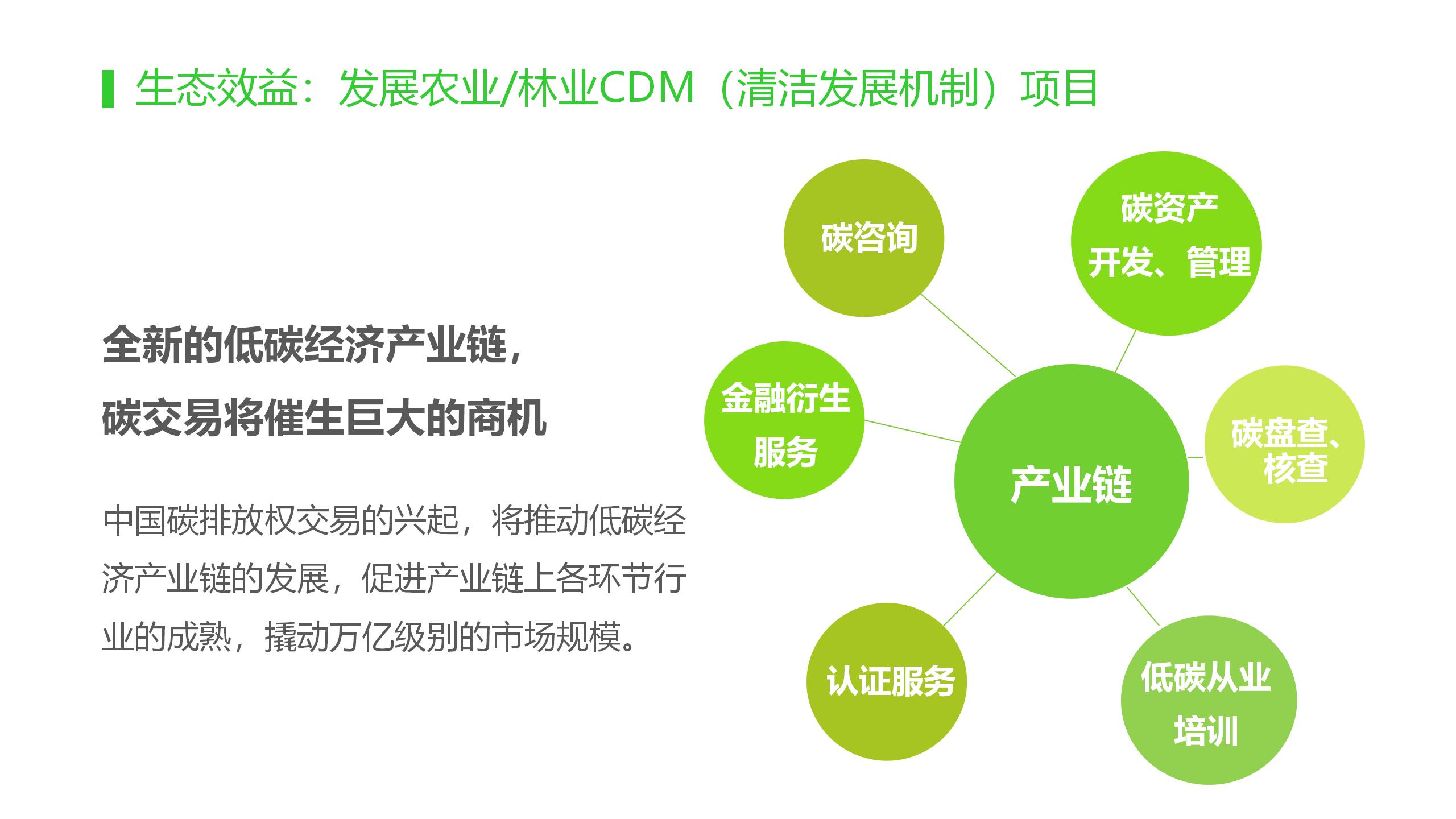 生态效益：发展农业/林业CDM（清洁发展机制）项目

全新的低碳经济产业链，
碳交易将催生巨大的商机

中国碳排放权交易的兴起，将推动低碳经济产业链的发展，促进产业链上各环节行业的成熟，撬动万亿级别的市场规模。

碳咨询

碳资产
开发、管理

金融衍生
服务

产业链

碳盘查、
核查

认证服务

低碳从业
培训